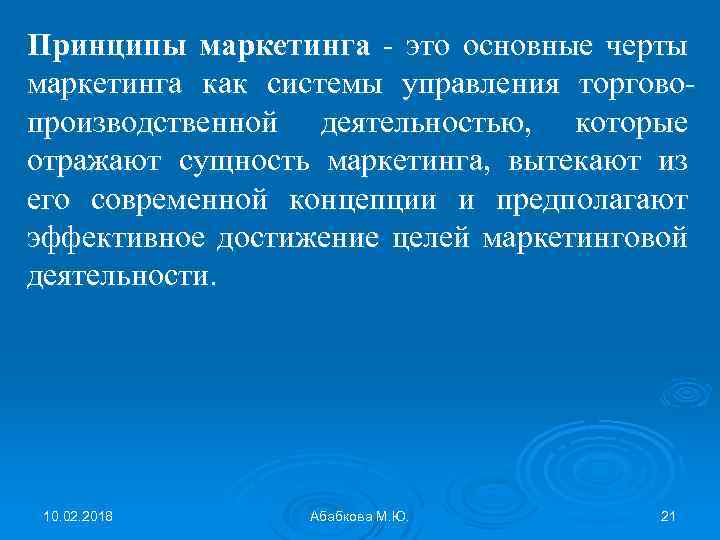 Принципы маркетинга - это основные черты маркетинга как системы управления торгово-производственной деятельностью, которые отражают сущность маркетинга, вытекают из его современной концепции и предполагают эффективное достижение целей маркетинговой деятельности.

10.02.2018

Абабкова М.Ю.

21